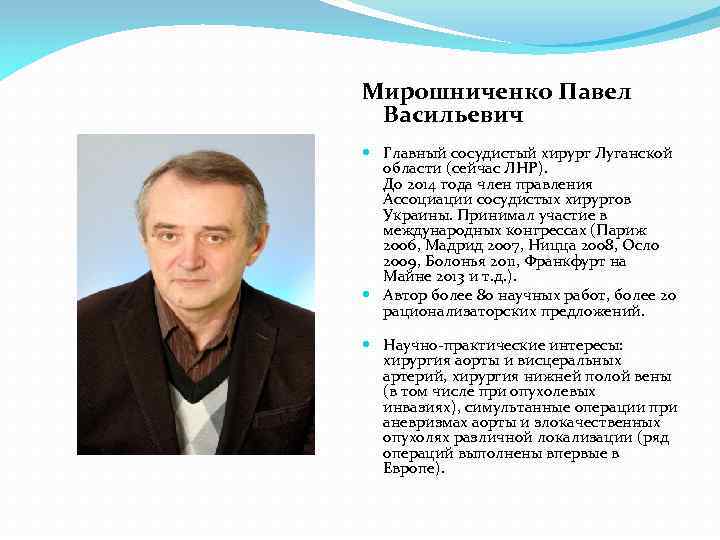 Мирошниченко Павел Васильевич

Главный сосудистый хирург Луганской области (сейчас ЛНР).
До 2014 года член правления Ассоциации сосудистых хирургов Украины. Принимал участие в международных конгрессах (Париж 2006, Мадрид 2007, Ницца 2008, Осло 2009, Болонья 2011, Франкфурт на Майне 2013 и т.д.).

Автор более 80 научных работ, более 20 рационализаторских предложений.

Научно-практические интересы: хирургия аорты и висцеральных артерий, хирургия нижней полой вены (в том числе при опухолевых инвазиях), симультанные операции при аневризмах аорты и злокачественных опухолях различной локализации (ряд операций выполнены впервые в Европе).